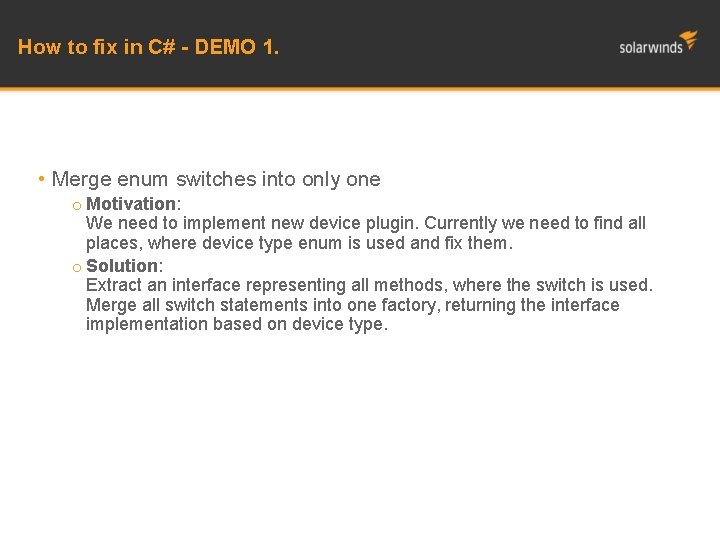 How to fix in C# - DEMO 1.

solarwinds

• Merge enum switches into only one

o Motivation:
We need to implement new device plugin. Currently we need to find all places, where device type enum is used and fix them.

o Solution:
Extract an interface representing all methods, where the switch is used. Merge all switch statements into one factory, returning the interface implementation based on device type.